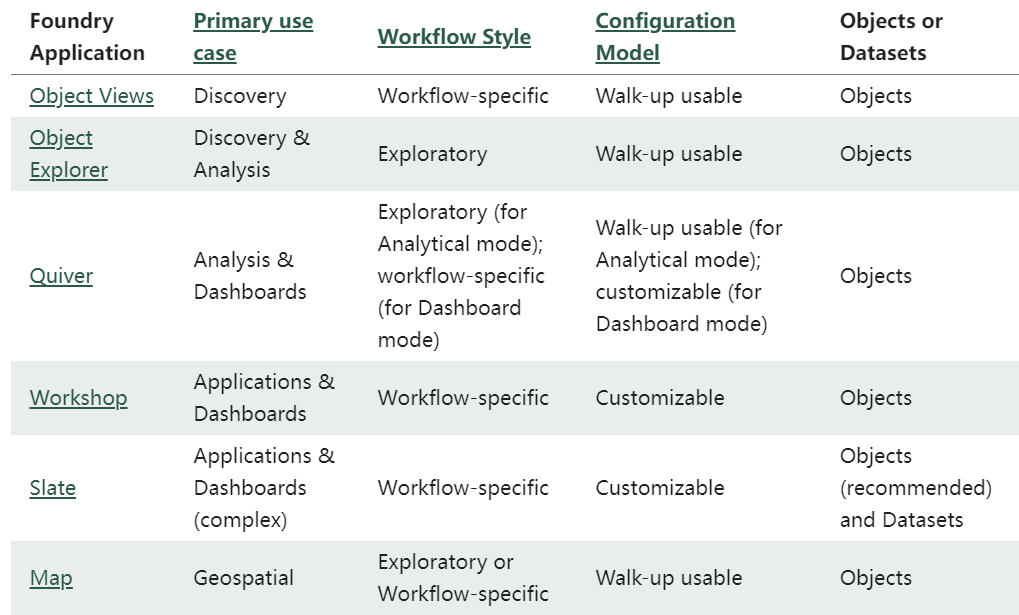 | Foundry Application | Primary use case | Workflow Style | Configuration Model | Objects or Datasets |
|---|---|---|---|---|
| Object Views | Discovery | Workflow-specific | Walk-up usable | Objects |
| Object Explorer | Discovery & Analysis | Exploratory | Walk-up usable | Objects |
| Quiver | Analysis & Dashboards | Exploratory (for Analytical mode); workflow-specific (for Dashboard mode) | Walk-up usable (for Analytical mode); customizable (for Dashboard mode) | Objects |
| Workshop | Applications & Dashboards | Workflow-specific | Customizable | Objects |
| Slate | Applications & Dashboards (complex) | Workflow-specific | Customizable | Objects (recommended) and Datasets |
| Map | Geospatial | Exploratory or Workflow-specific | Walk-up usable | Objects |